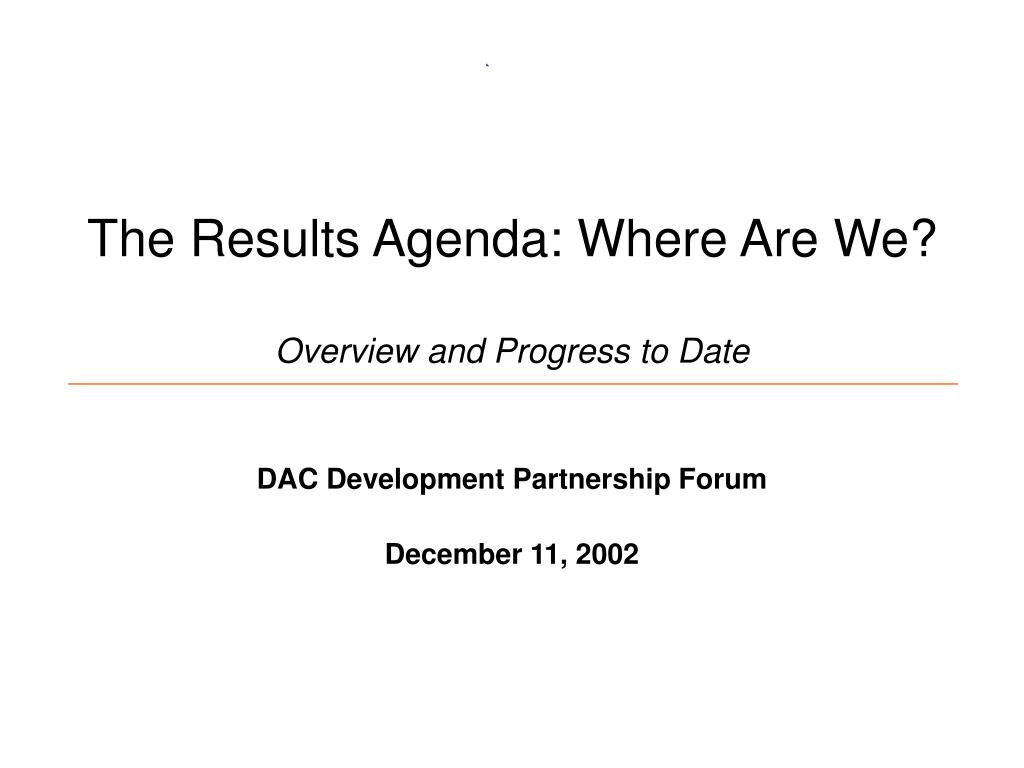 `

The Results Agenda: Where Are We?

Overview and Progress to Date

DAC Development Partnership Forum

December 11, 2002